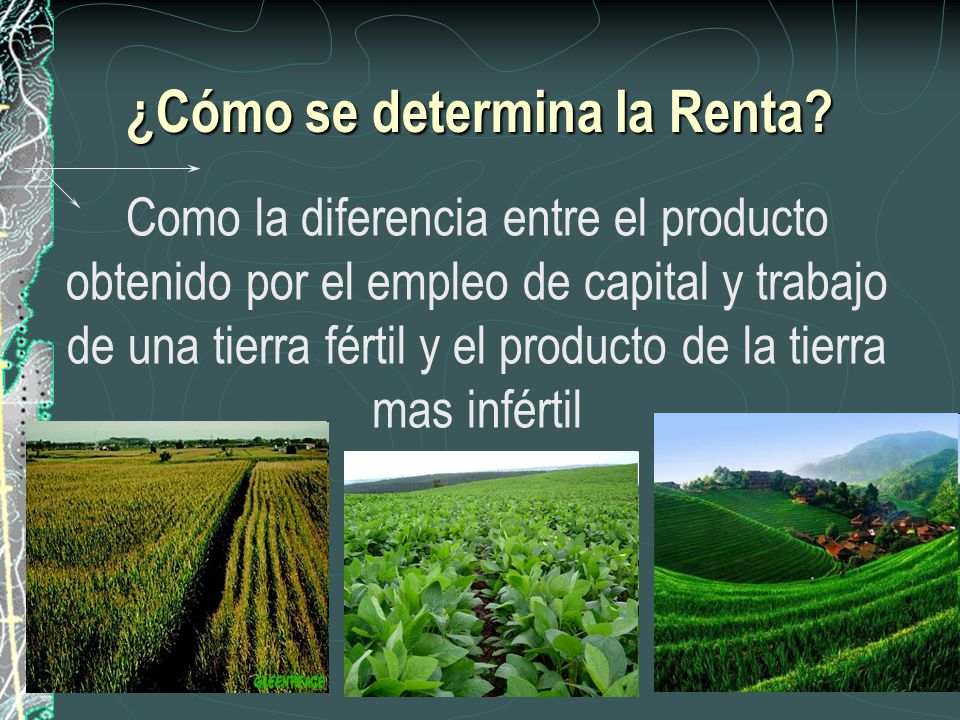 ¿Cómo se determina la Renta?

Como la diferencia entre el producto obtenido por el empleo de capital y trabajo de una tierra fértil y el producto de la tierra mas infértil

GREENPEACE